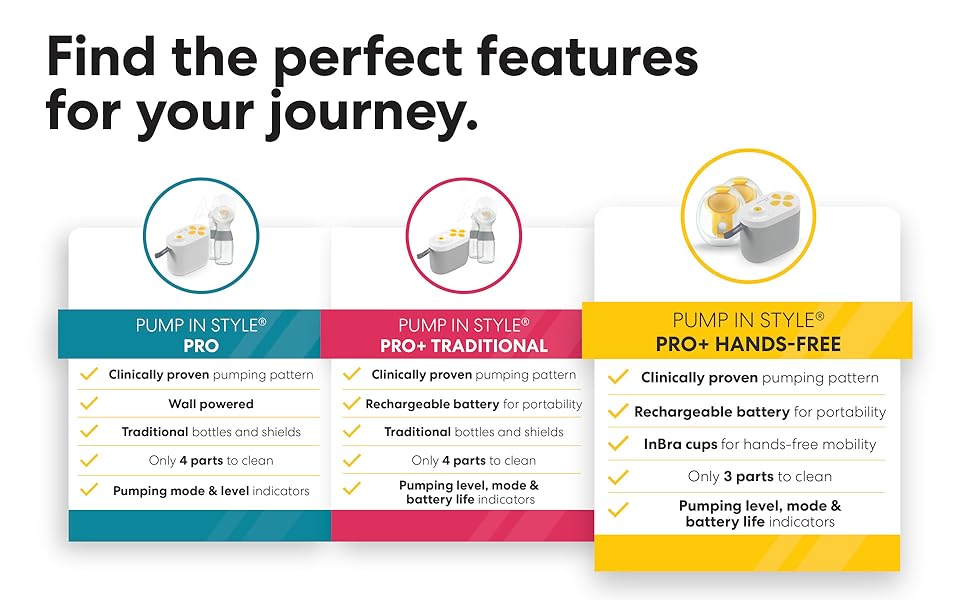 Find the perfect features for your journey.

PUMP IN STYLE®
PRO

Clinically proven pumping pattern
Wall powered
Traditional bottles and shields
Only 4 parts to clean
Pumping mode & level indicators

PUMP IN STYLE®
PRO+ TRADITIONAL

Clinically proven pumping pattern
Rechargeable battery for portability
Traditional bottles and shields
Only 4 parts to clean
Pumping level, mode & battery life indicators

PUMP IN STYLE®
PRO+ HANDS-FREE

Clinically proven pumping pattern
Rechargeable battery for portability
InBra cups for hands-free mobility
Only 3 parts to clean
Pumping level, mode & battery life indicators